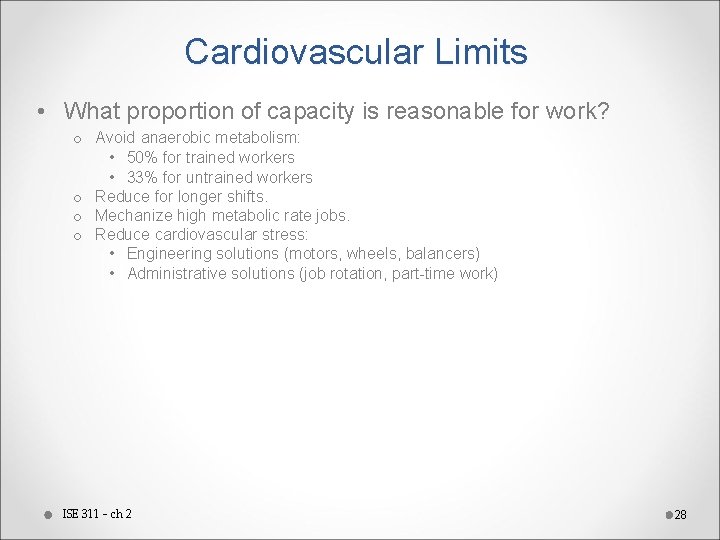 Cardiovascular Limits

• What proportion of capacity is reasonable for work?
  o Avoid anaerobic metabolism:
    • 50% for trained workers
    • 33% for untrained workers
  o Reduce for longer shifts.
  o Mechanize high metabolic rate jobs.
  o Reduce cardiovascular stress:
    • Engineering solutions (motors, wheels, balancers)
    • Administrative solutions (job rotation, part-time work)

ISE 311 – ch 2

28